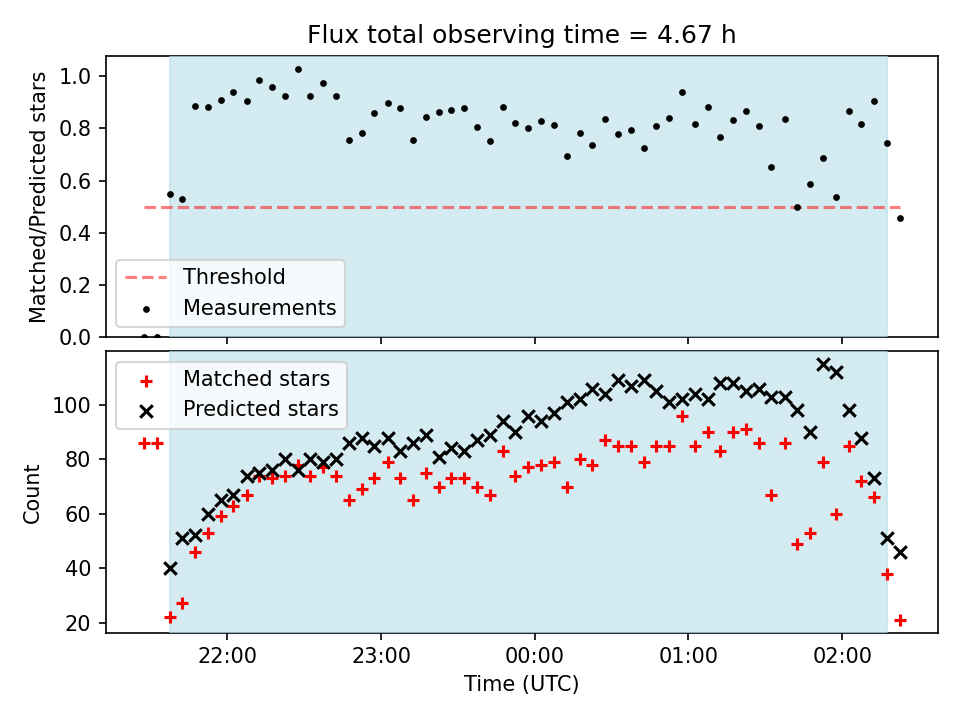 Flux total observing time = 4.67 h

Matched/Predicted stars

1.0
0.8
0.6
0.4
0.2
0.0

Threshold
Measurements

Matched stars
Predicted stars

Count

100
80
60
40
20

22:00
23:00
00:00
01:00
02:00

Time (UTC)